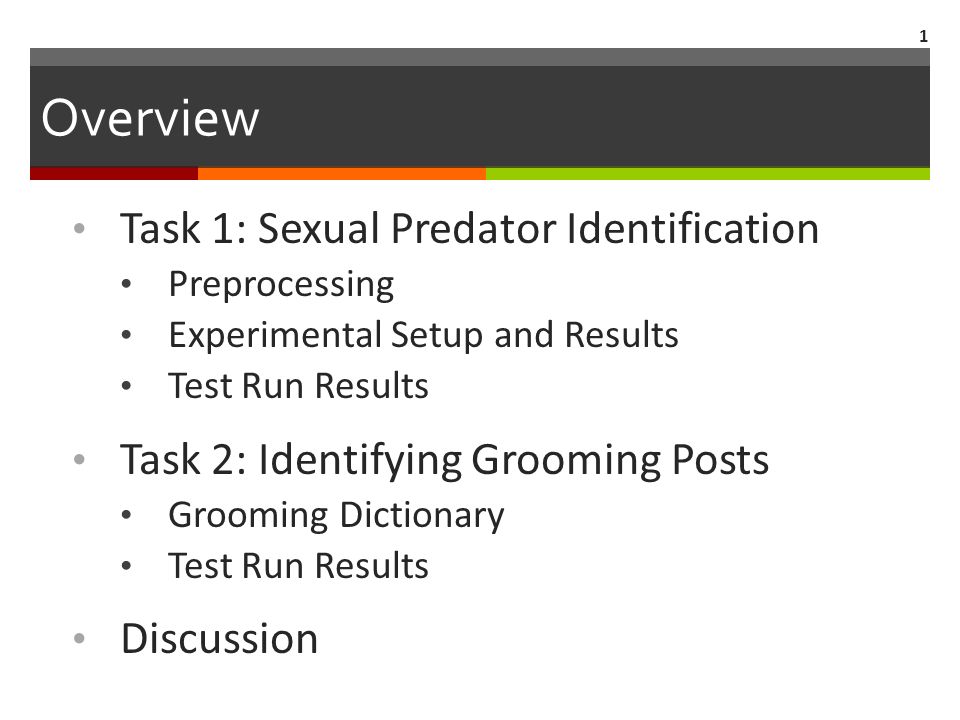 1

Overview

• Task 1: Sexual Predator Identification
  • Preprocessing
  • Experimental Setup and Results
  • Test Run Results
• Task 2: Identifying Grooming Posts
  • Grooming Dictionary
  • Test Run Results
• Discussion